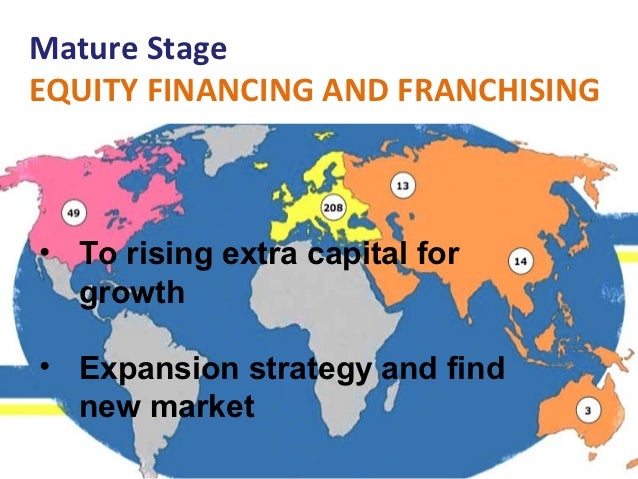 Mature Stage
EQUITY FINANCING AND FRANCHISING

49

208

13

14

3

• To rising extra capital for growth

• Expansion strategy and find new market